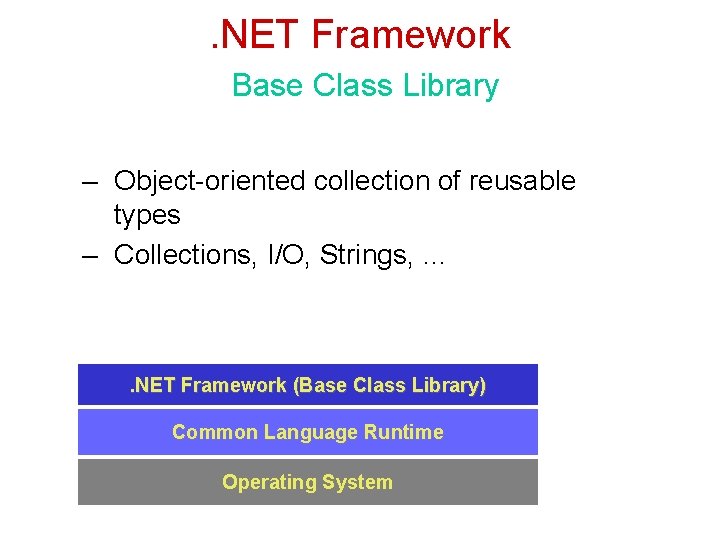 .NET Framework
Base Class Library

– Object-oriented collection of reusable types
– Collections, I/O, Strings, …

.NET Framework (Base Class Library)

Common Language Runtime

Operating System